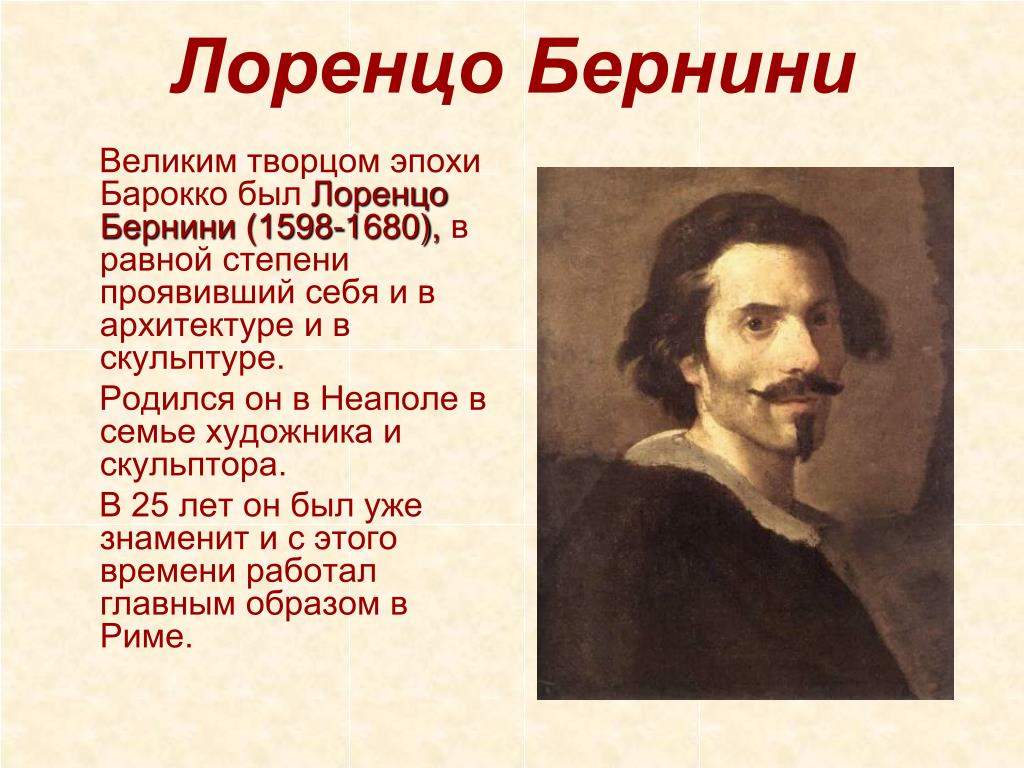 Лоренцо Бернини

Великим творцом эпохи Барокко был Лоренцо Бернини (1598-1680), в равной степени проявивший себя и в архитектуре и в скульптуре.

Родился он в Неаполе в семье художника и скульптора.

В 25 лет он был уже знаменит и с этого времени работал главным образом в Риме.